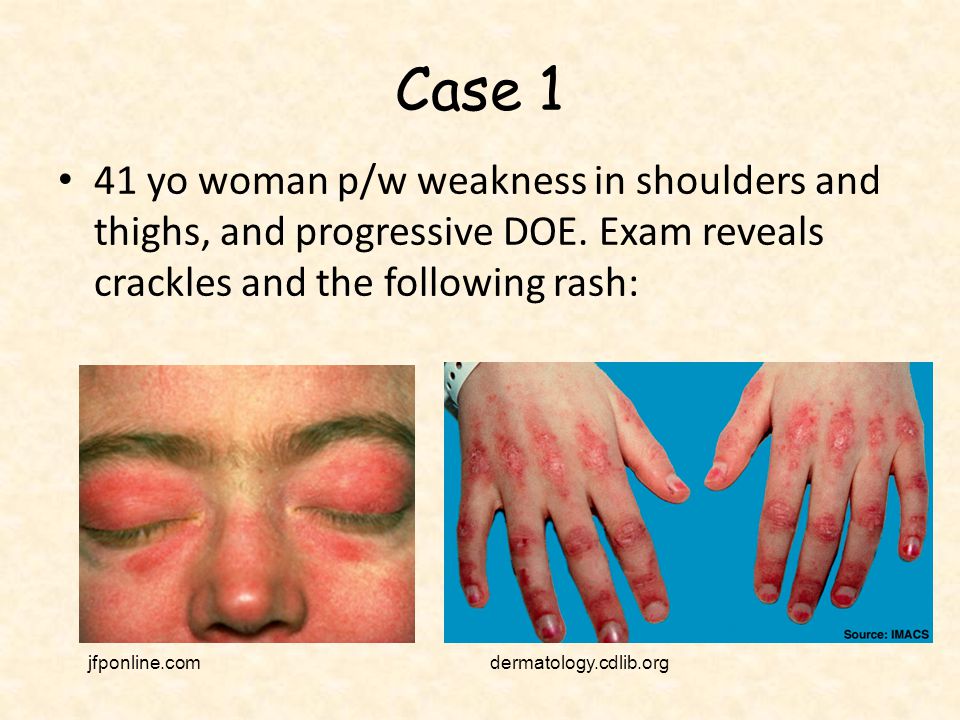 Case 1

• 41 yo woman p/w weakness in shoulders and thighs, and progressive DOE. Exam reveals crackles and the following rash:

Source: IMACS

jfponline.com

dermatology.cdlib.org